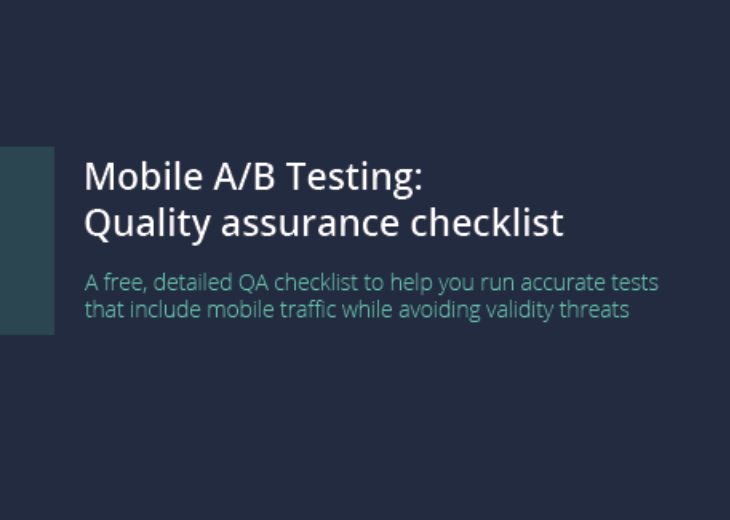 Mobile A/B Testing:
Quality assurance checklist

A free, detailed QA checklist to help you run accurate tests that include mobile traffic while avoiding validity threats